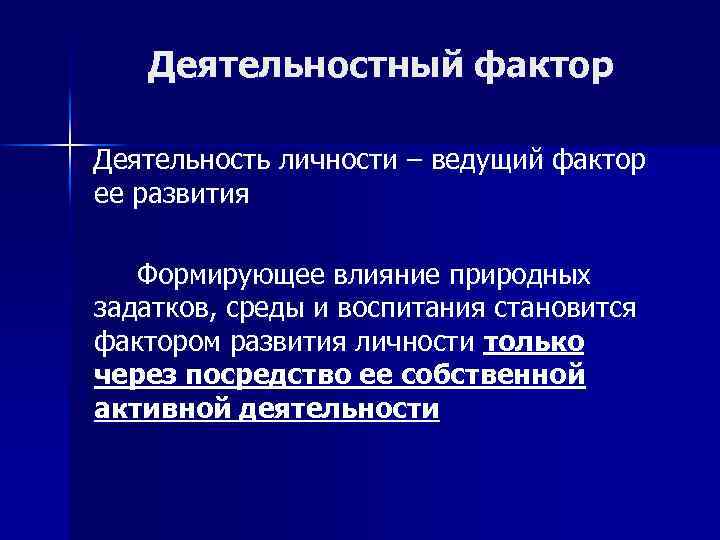 Деятельностный фактор

Деятельность личности – ведущий фактор ее развития

Формирующее влияние природных задатков, среды и воспитания становится фактором развития личности только через посредство ее собственной активной деятельности